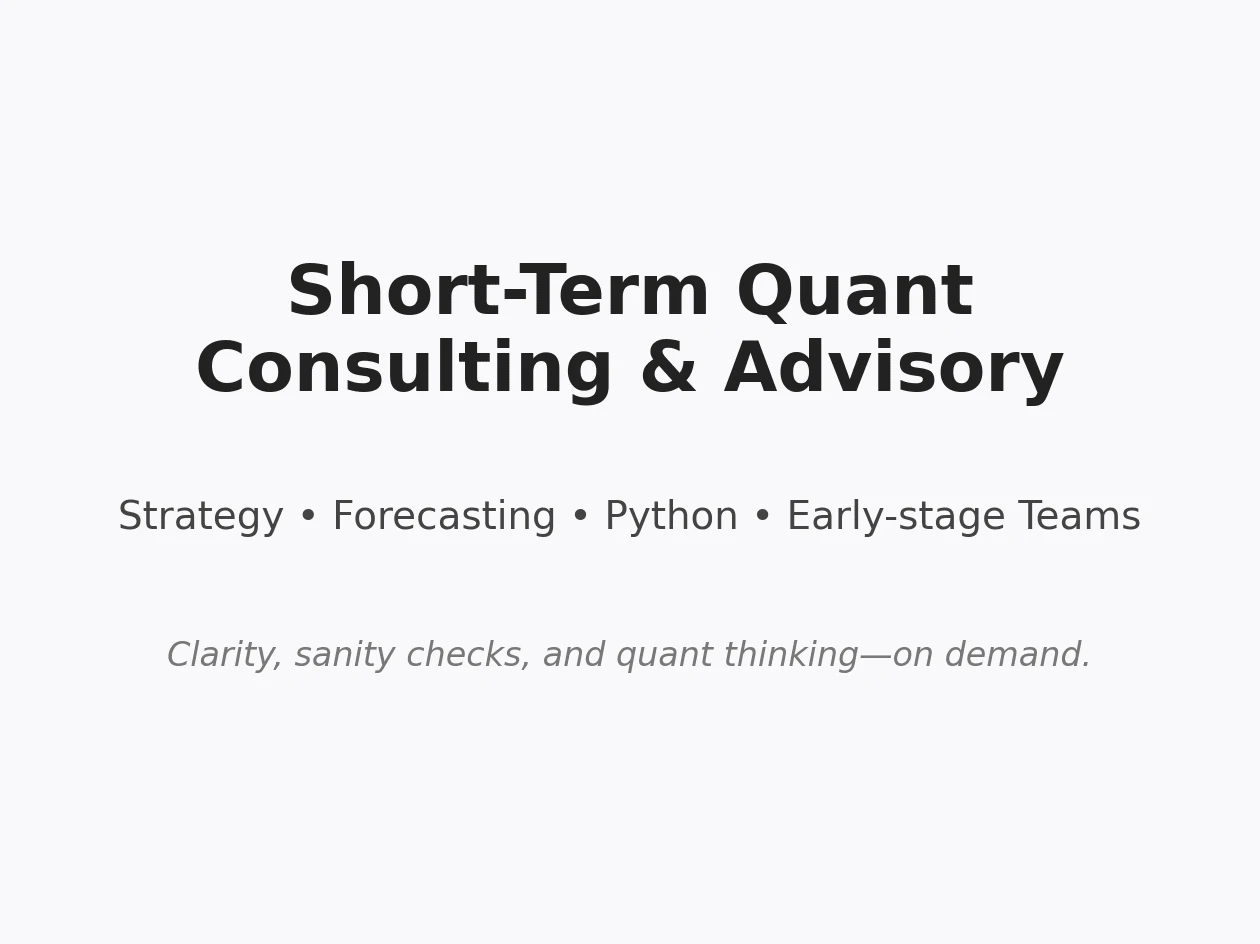 Short-Term Quant Consulting & Advisory

Strategy • Forecasting • Python • Early-stage Teams

Clarity, sanity checks, and quant thinking—on demand.